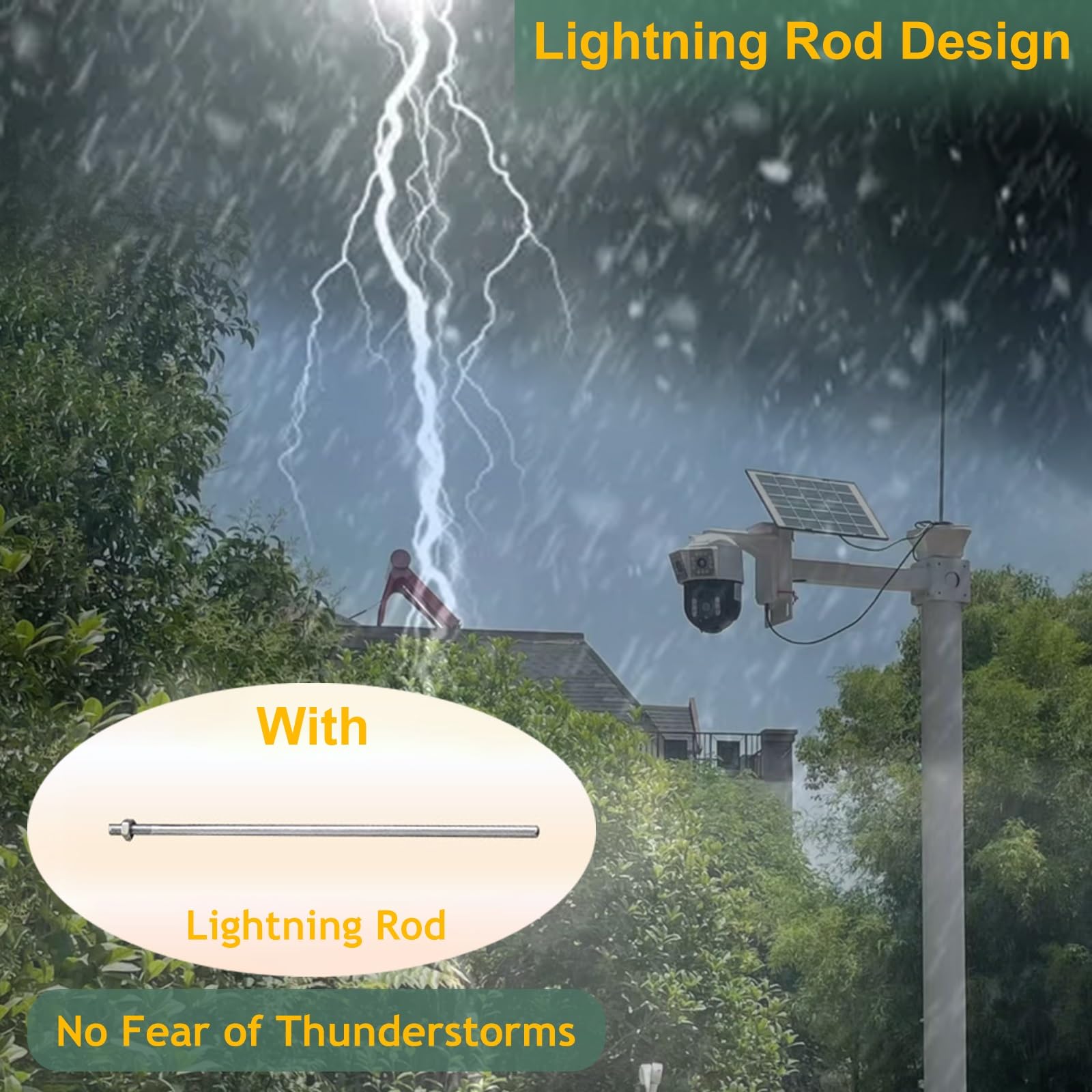 Lightning Rod Design

With

Lightning Rod

No Fear of Thunderstorms